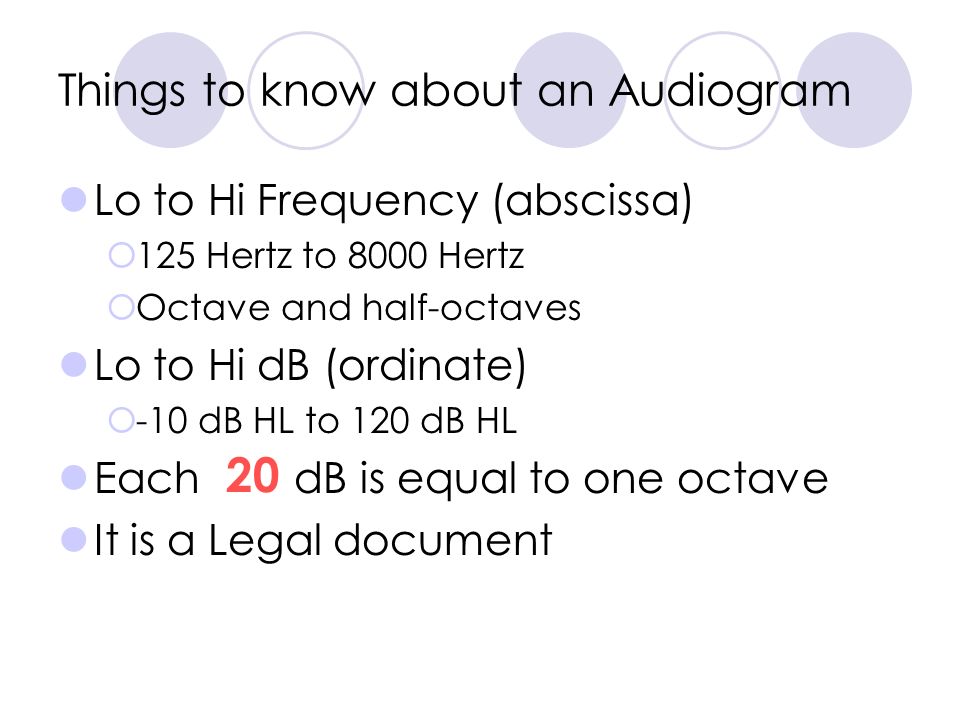 Things to know about an Audiogram

Lo to Hi Frequency (abscissa)

125 Hertz to 8000 Hertz

Octave and half-octaves

Lo to Hi dB (ordinate)

-10 dB HL to 120 dB HL

Each 20 dB is equal to one octave

It is a Legal document